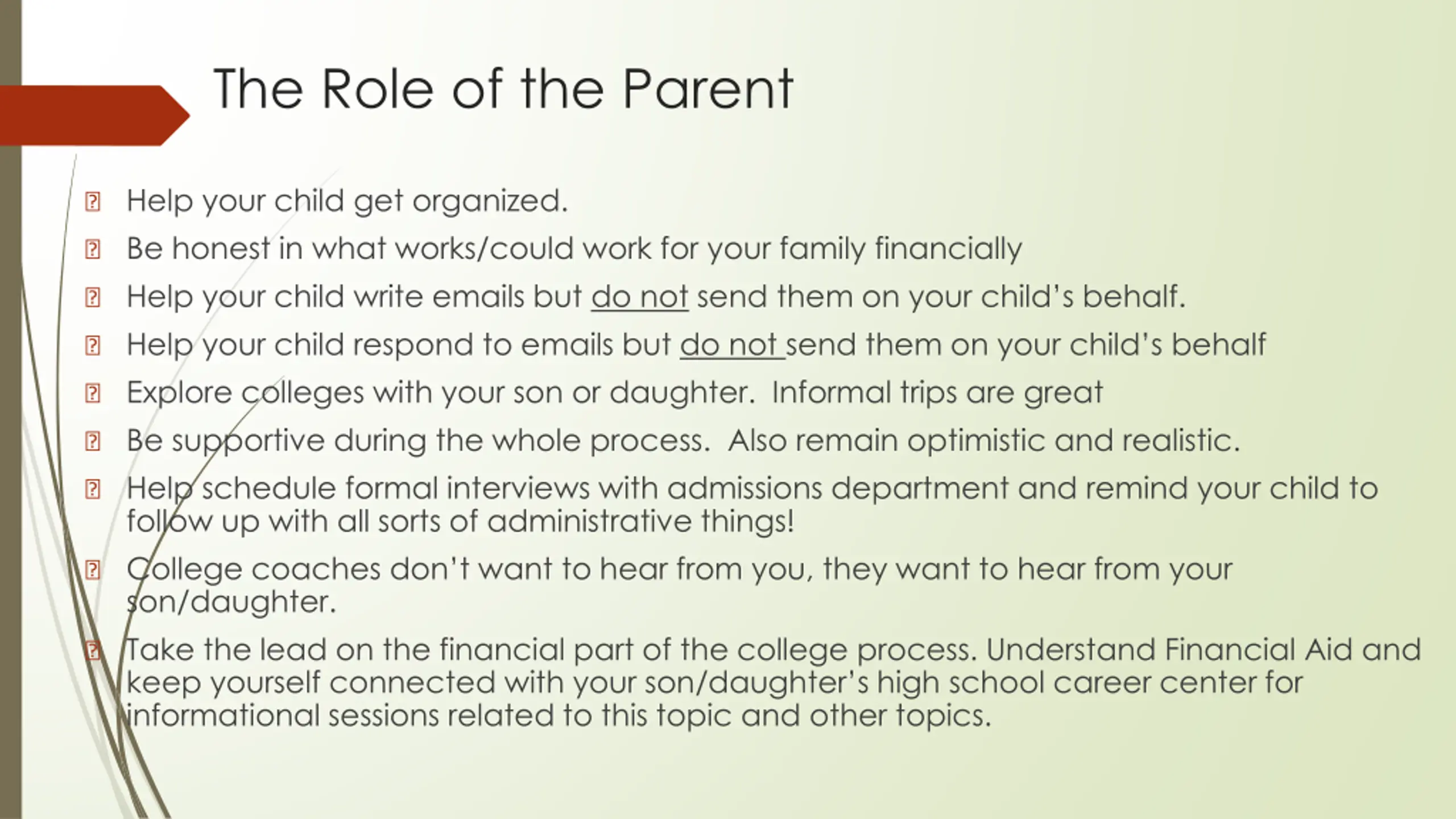 The Role of the Parent

- Help your child get organized.
- Be honest in what works/could work for your family financially
- Help your child write emails but do not send them on your child's behalf.
- Help your child respond to emails but do not send them on your child's behalf
- Explore colleges with your son or daughter.  Informal trips are great
- Be supportive during the whole process.  Also remain optimistic and realistic.
- Help schedule formal interviews with admissions department and remind your child to follow up with all sorts of administrative things!
- College coaches don't want to hear from you, they want to hear from your son/daughter.
- Take the lead on the financial part of the college process. Understand Financial Aid and keep yourself connected with your son/daughter's high school career center for informational sessions related to this topic and other topics.